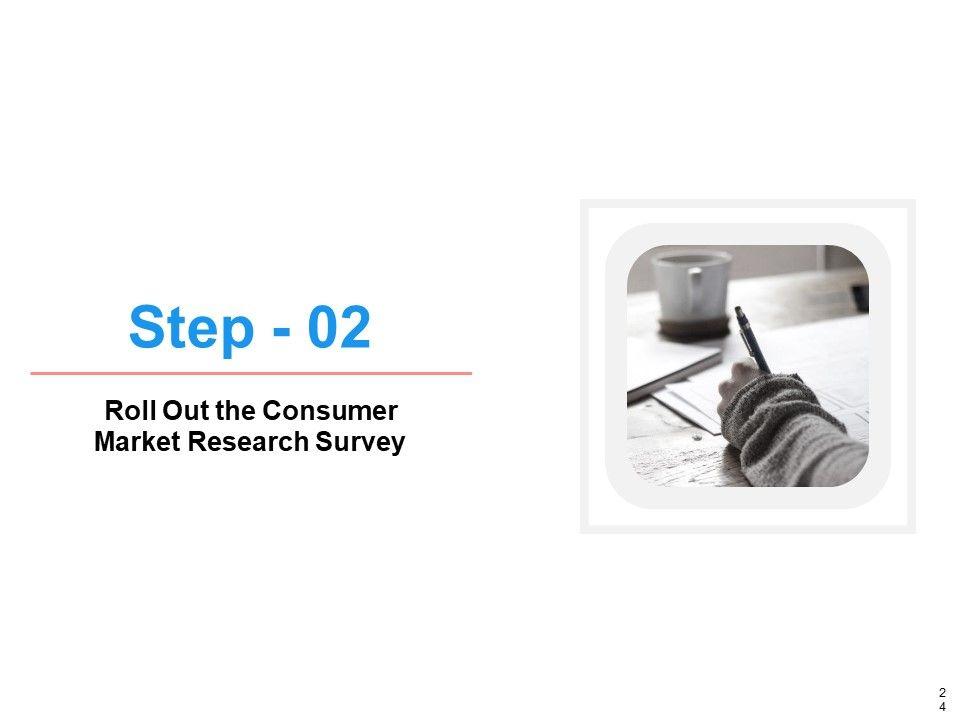 Step - 02

Roll Out the Consumer Market Research Survey

24